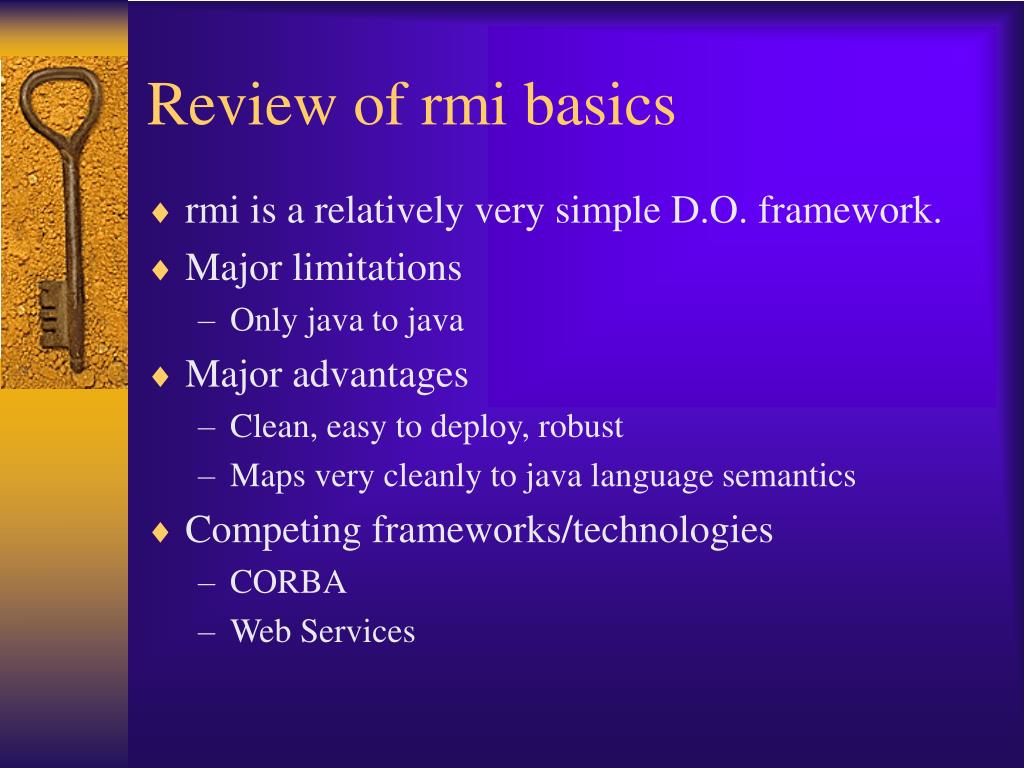 Review of rmi basics

♦ rmi is a relatively very simple D.O. framework.
♦ Major limitations
– Only java to java
♦ Major advantages
– Clean, easy to deploy, robust
– Maps very cleanly to java language semantics
♦ Competing frameworks/technologies
– CORBA
– Web Services